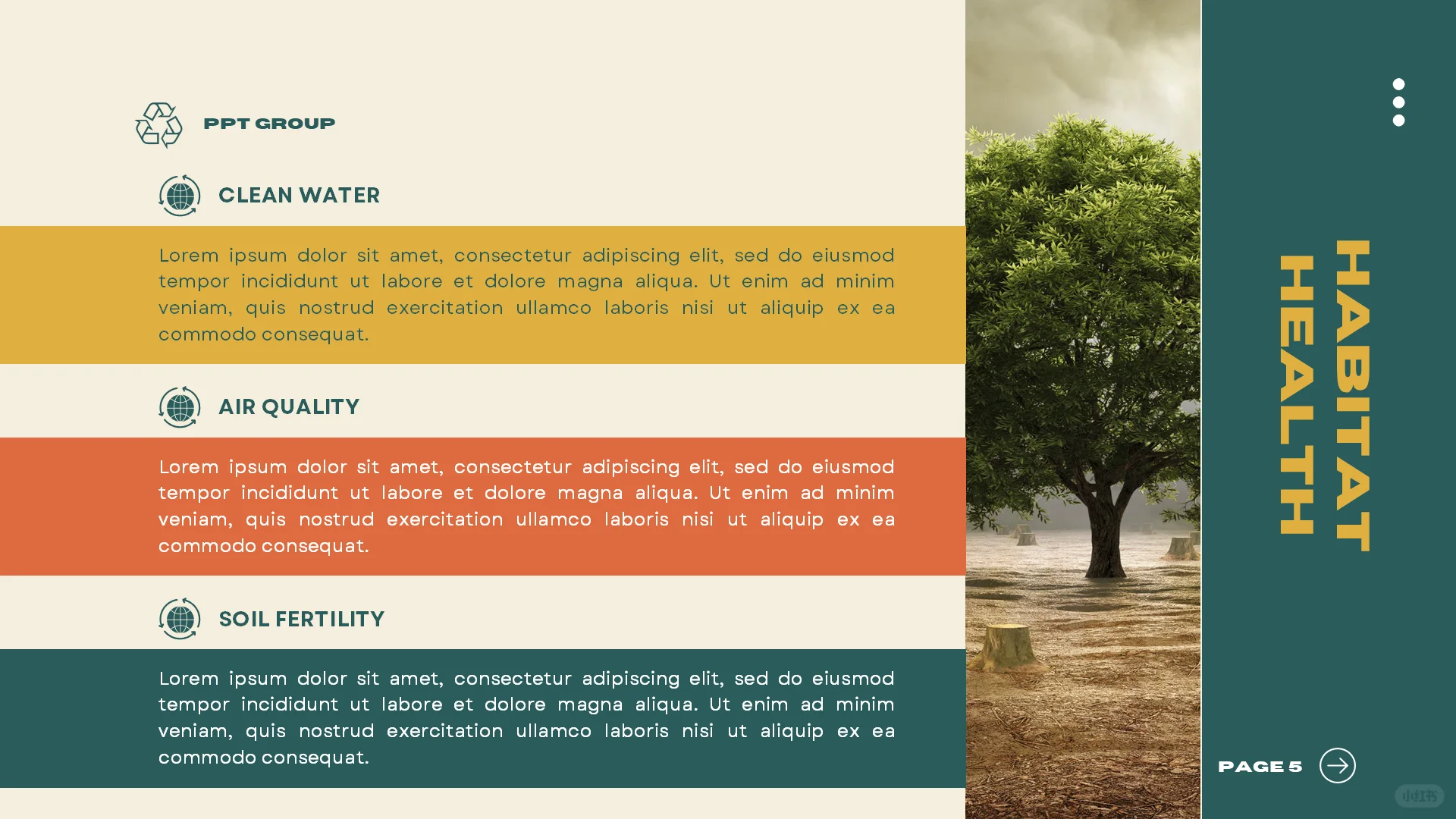 PPT GROUP

CLEAN WATER

Lorem ipsum dolor sit amet, consectetur adipiscing elit, sed do eiusmod tempor incididunt ut labore et dolore magna aliqua. Ut enim ad minim veniam, quis nostrud exercitation ullamco laboris nisi ut aliquip ex ea commodo consequat.

AIR QUALITY

Lorem ipsum dolor sit amet, consectetur adipiscing elit, sed do eiusmod tempor incididunt ut labore et dolore magna aliqua. Ut enim ad minim veniam, quis nostrud exercitation ullamco laboris nisi ut aliquip ex ea commodo consequat.

SOIL FERTILITY

Lorem ipsum dolor sit amet, consectetur adipiscing elit, sed do eiusmod tempor incididunt ut labore et dolore magna aliqua. Ut enim ad minim veniam, quis nostrud exercitation ullamco laboris nisi ut aliquip ex ea commodo consequat.

HABITAT HEALTH

PAGE 5

小红书